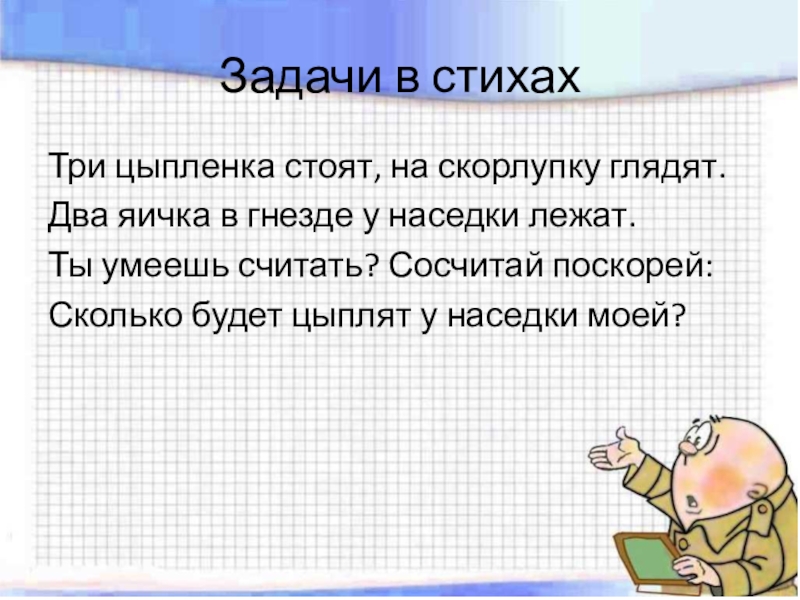 Задачи в стихах

Три цыпленка стоят, на скорлупку глядят.
Два яичка в гнезде у наседки лежат.
Ты умеешь считать? Сосчитай поскорей:
Сколько будет цыплят у наседки моей?